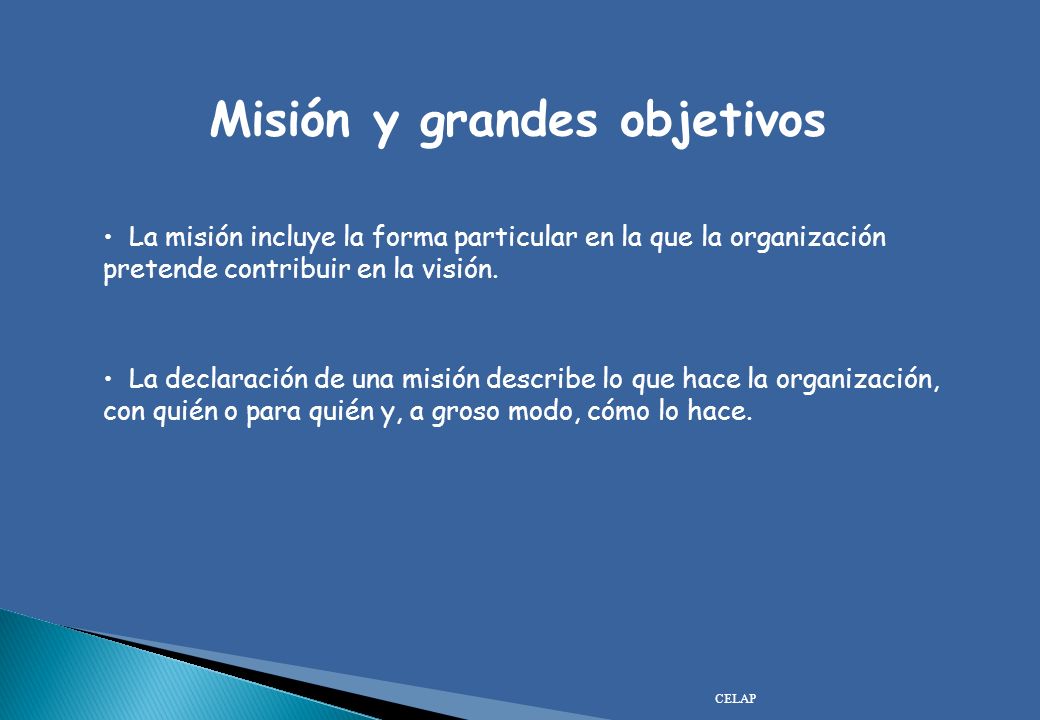 Misión y grandes objetivos

• La misión incluye la forma particular en la que la organización pretende contribuir en la visión.

• La declaración de una misión describe lo que hace la organización, con quién o para quién y, a groso modo, cómo lo hace.

CELAP